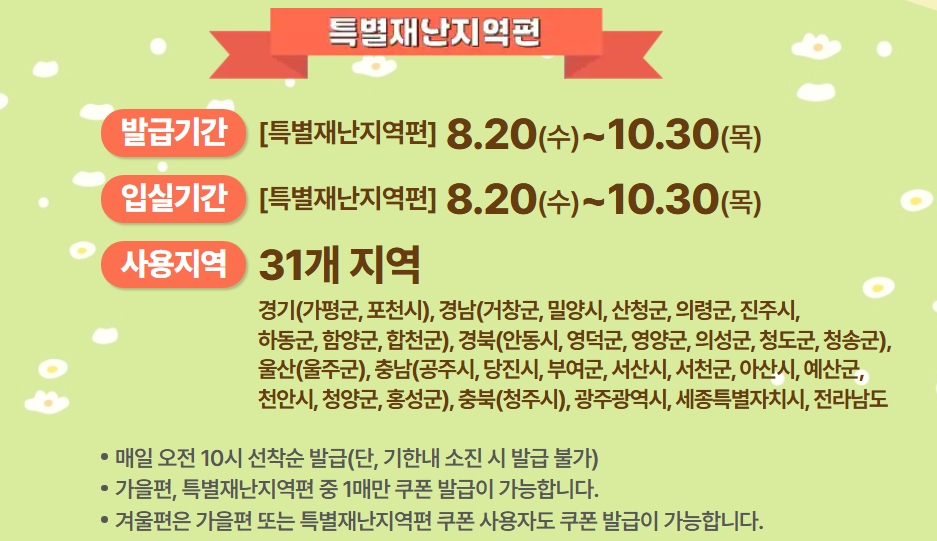 특별재난지역편

발급기간 [특별재난지역편] 8.20(수)~10.30(목)

입실기간 [특별재난지역편] 8.20(수)~10.30(목)

사용지역 31개 지역

경기(가평군, 포천시), 경남(거창군, 밀양시, 산청군, 의령군, 진주시, 하동군, 함양군, 합천군), 경북(안동시, 영덕군, 영양군, 의성군, 청도군, 청송군), 울산(울주군), 충남(공주시, 당진시, 부여군, 서산시, 서천군, 아산시, 예산군, 천안시, 청양군, 홍성군), 충북(청주시), 광주광역시, 세종특별자치시, 전라남도

• 매일 오전 10시 선착순 발급(단, 기한내 소진 시 발급 불가)
• 가을편, 특별재난지역편 중 1매만 쿠폰 발급이 가능합니다.
• 겨울편은 가을편 또는 특별재난지역편 쿠폰 사용자도 쿠폰 발급이 가능합니다.